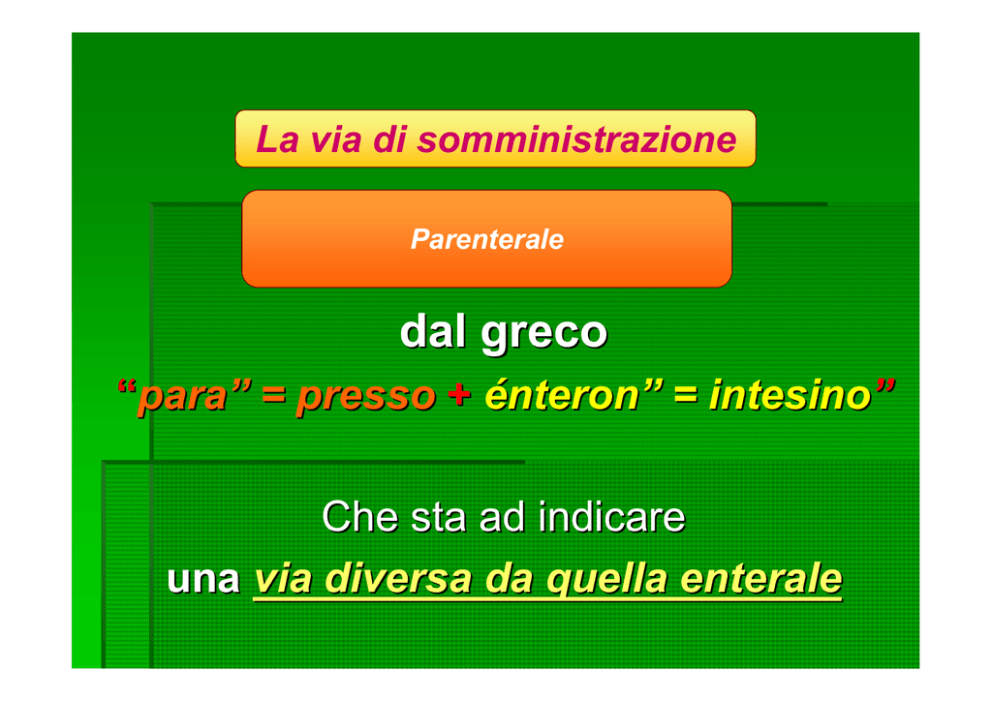 La via di somministrazione

Parenterale

dal greco

“para” = presso + énteron” = intesino”

Che sta ad indicare

una via diversa da quella enterale